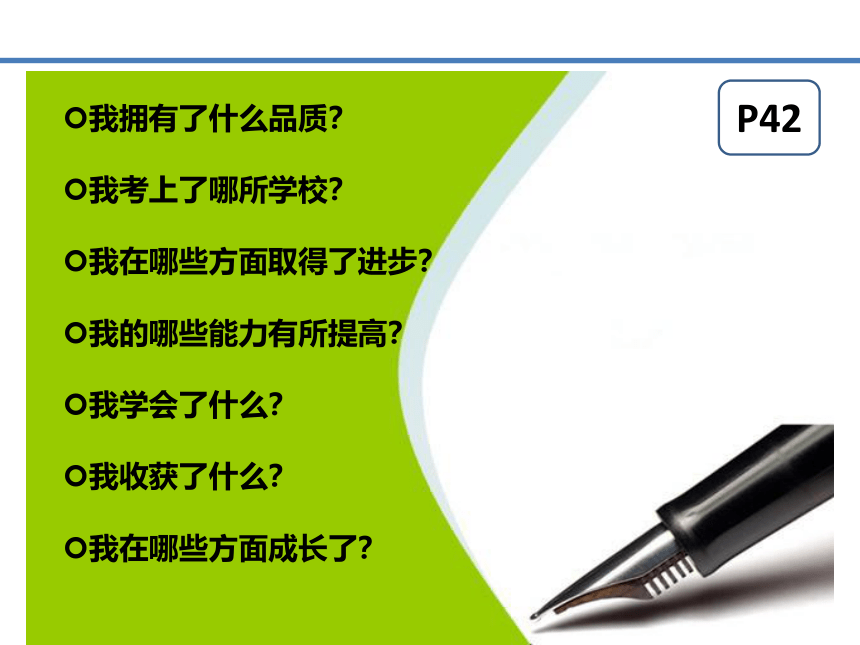 P42

○我拥有了什么品质?

○我考上了哪所学校?

○我在哪些方面取得了进步?

○我的哪些能力有所提高?

○我学会了什么?

○我收获了什么?

○我在哪些方面成长了?